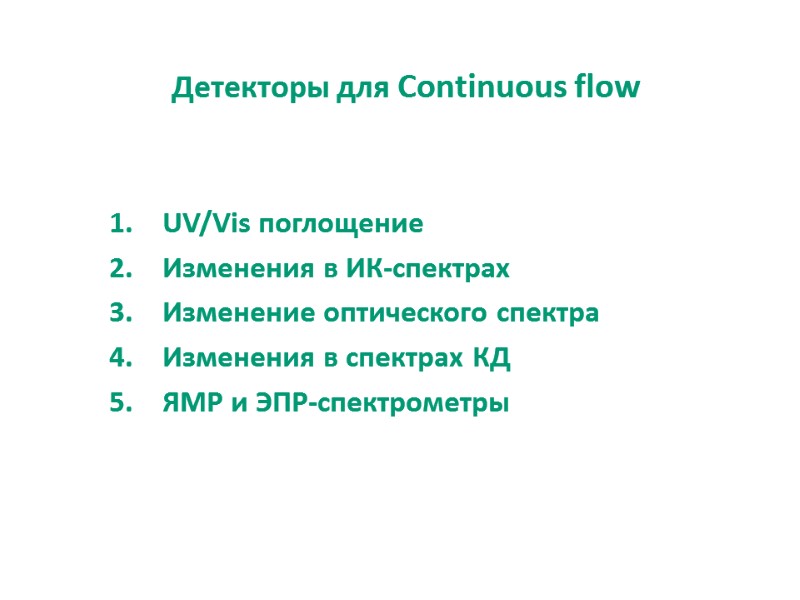 Детекторы для Continuous flow

1. UV/Vis поглощение
2. Изменения в ИК-спектрах
3. Изменение оптического спектра
4. Изменения в спектрах КД
5. ЯМР и ЭПР-спектрометры